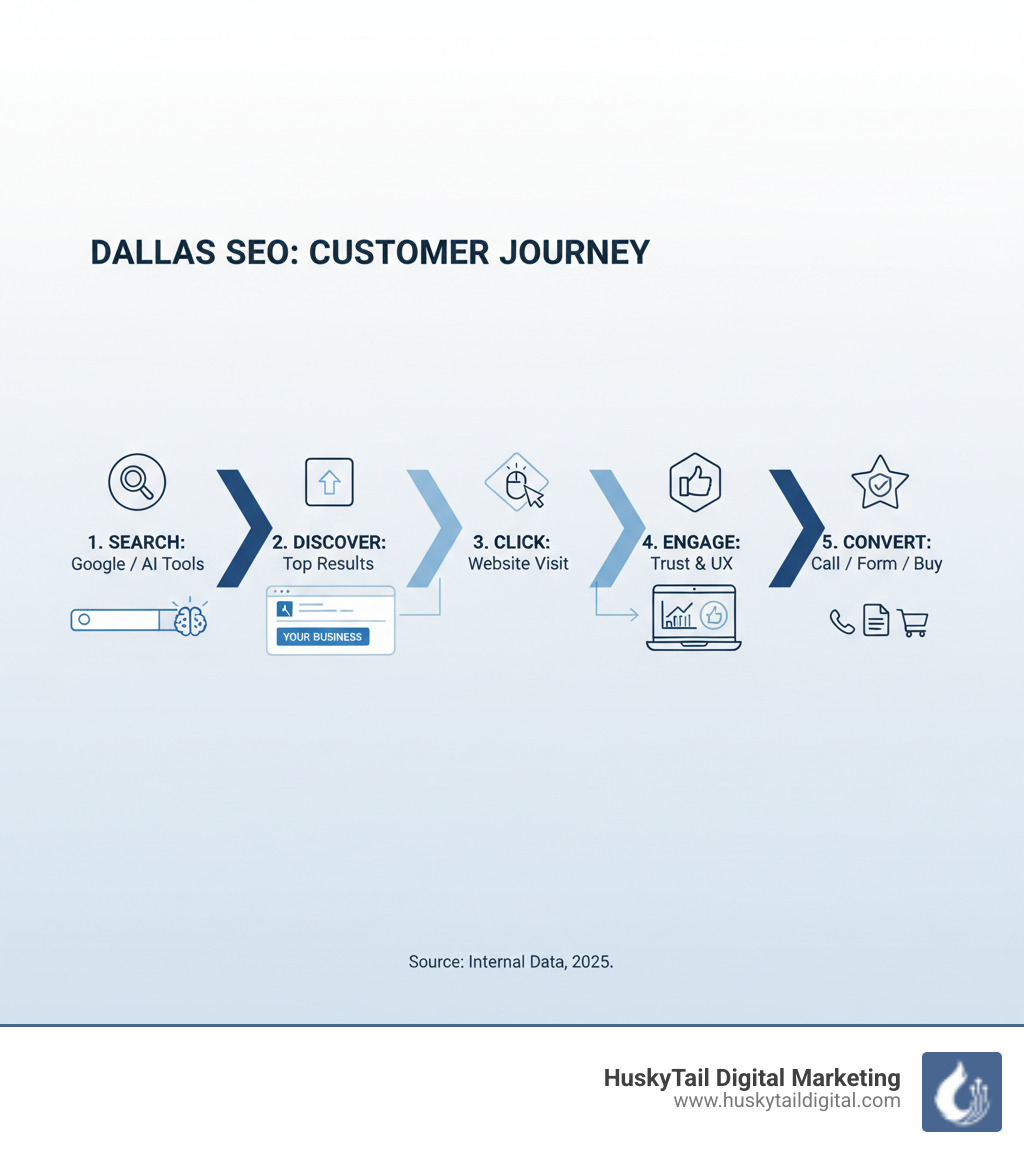 DALLAS SEO: CUSTOMER JOURNEY

1. SEARCH:
Google / AI Tools

2. DISCOVER:
Top Results

YOUR BUSINESS

3. CLICK:
Website Visit

4. ENGAGE:
Trust & UX

5. CONVERT:
Call / Form / Buy

Source: Internal Data, 2025.

HuskyTail Digital Marketing
www.huskytaildigital.com